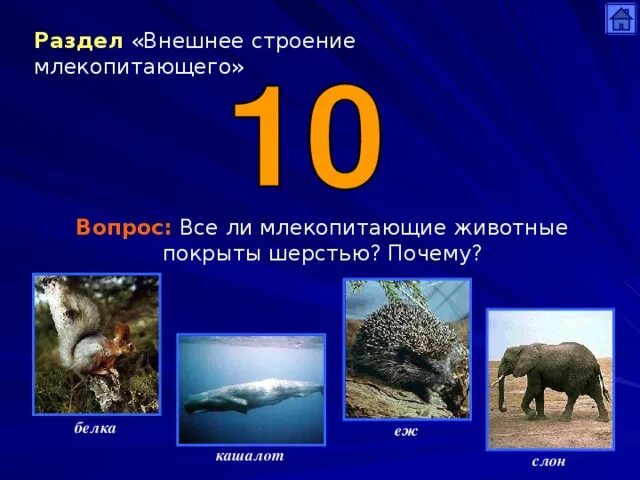 Раздел «Внешнее строение млекопитающего»

10

Вопрос: Все ли млекопитающие животные покрыты шерстью? Почему?

белка

кашалот

еж

слон